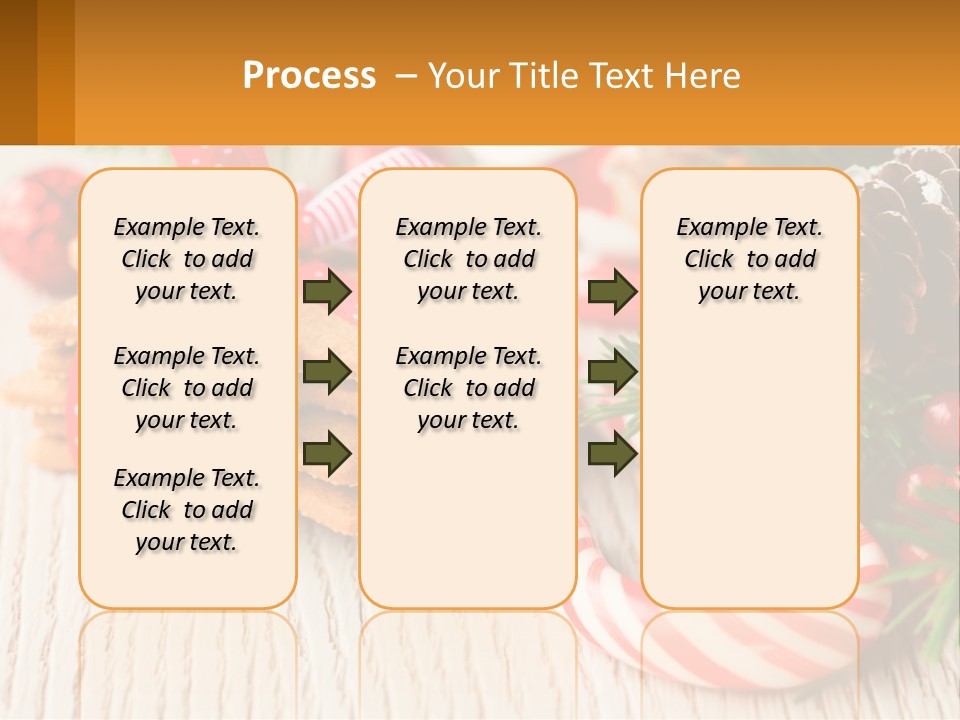 Process – Your Title Text Here

Example Text. Click to add your text.

Example Text. Click to add your text.

Example Text. Click to add your text.

Example Text. Click to add your text.

Example Text. Click to add your text.

Example Text. Click to add your text.